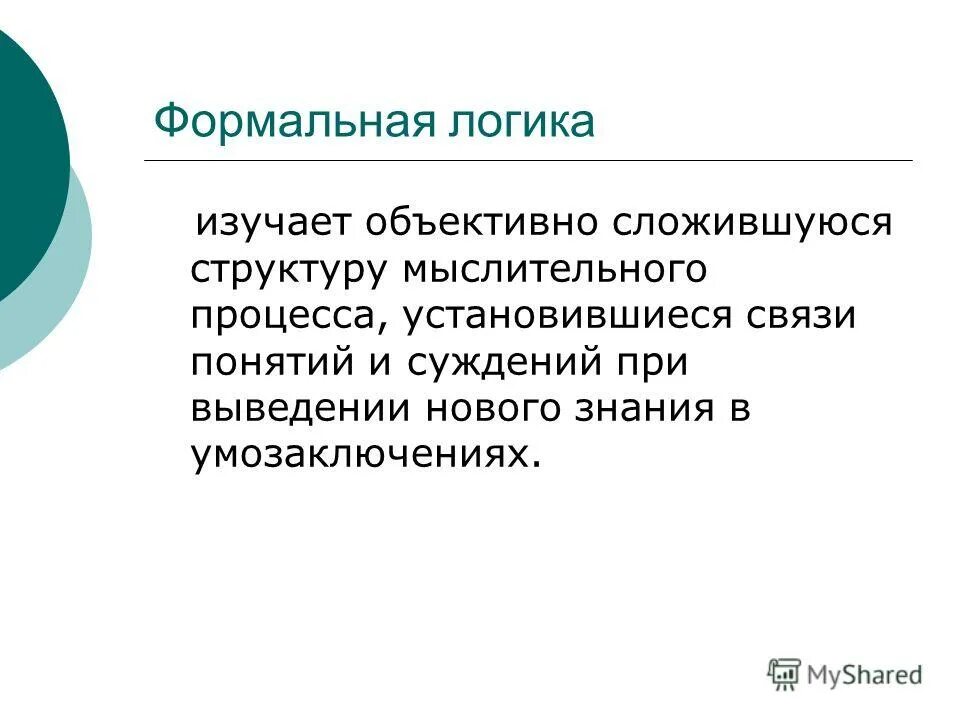 Формальная логика

изучает объективно сложившуюся структуру мыслительного процесса, установившиеся связи понятий и суждений при выведении нового знания в умозаключениях.

MyShared